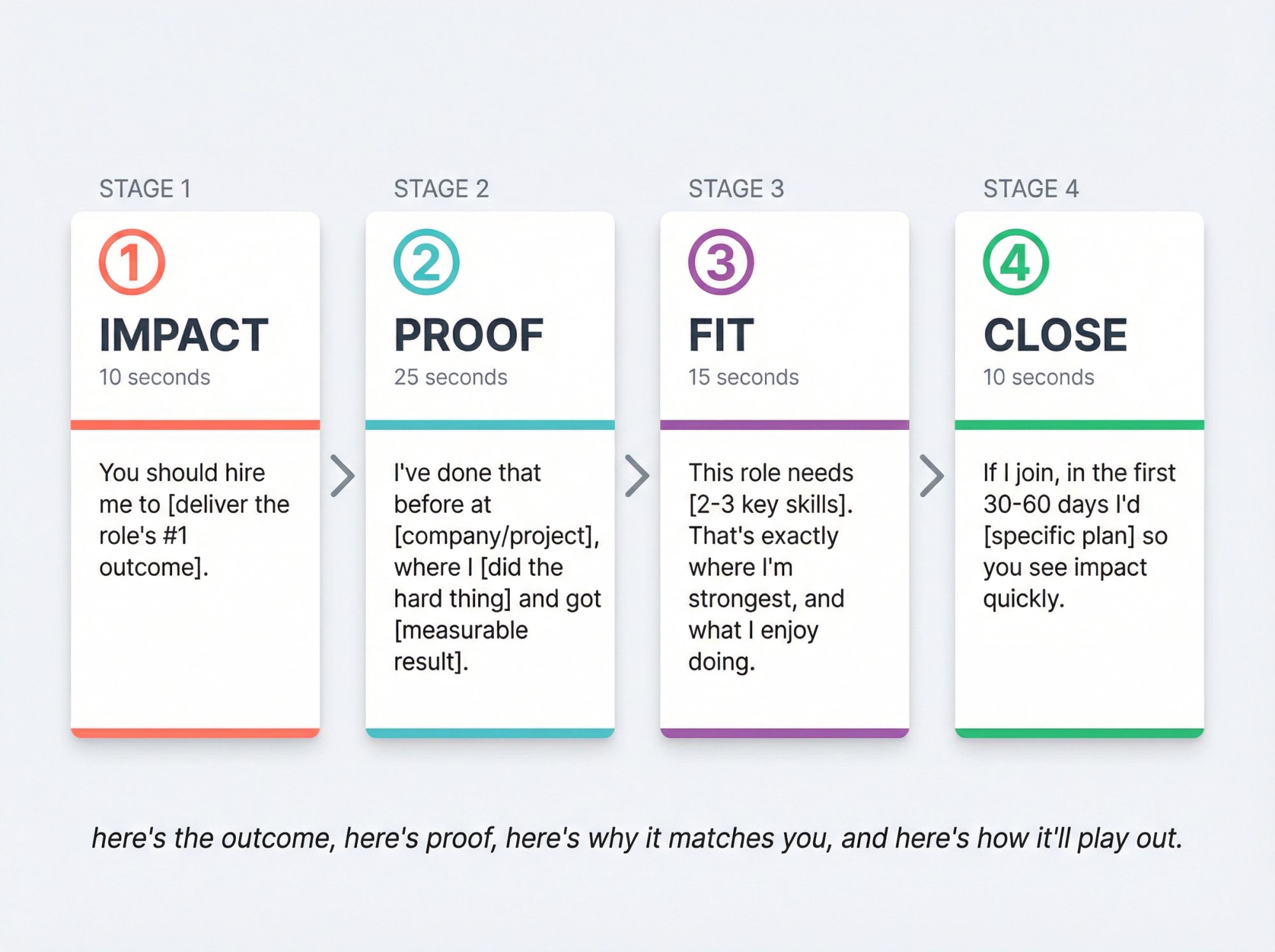 STAGE 1

1

IMPACT

10 seconds

You should hire me to [deliver the role's #1 outcome].

STAGE 2

2

PROOF

25 seconds

I've done that before at [company/project], where I [did the hard thing] and got [measurable result].

STAGE 3

3

FIT

15 seconds

This role needs [2-3 key skills]. That's exactly where I'm strongest, and what I enjoy doing.

STAGE 4

4

CLOSE

10 seconds

If I join, in the first 30-60 days I'd [specific plan] so you see impact quickly.

here's the outcome, here's proof, here's why it matches you, and here's how it'll play out.